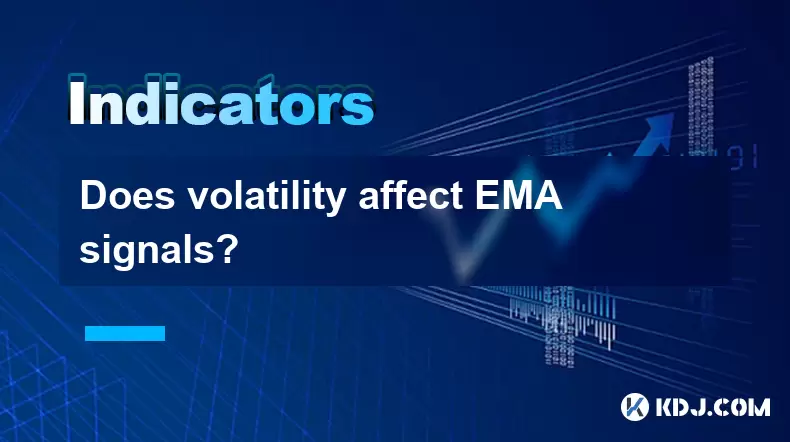 Indicators

Does volatility affect EMA signals?

KDJ.COM